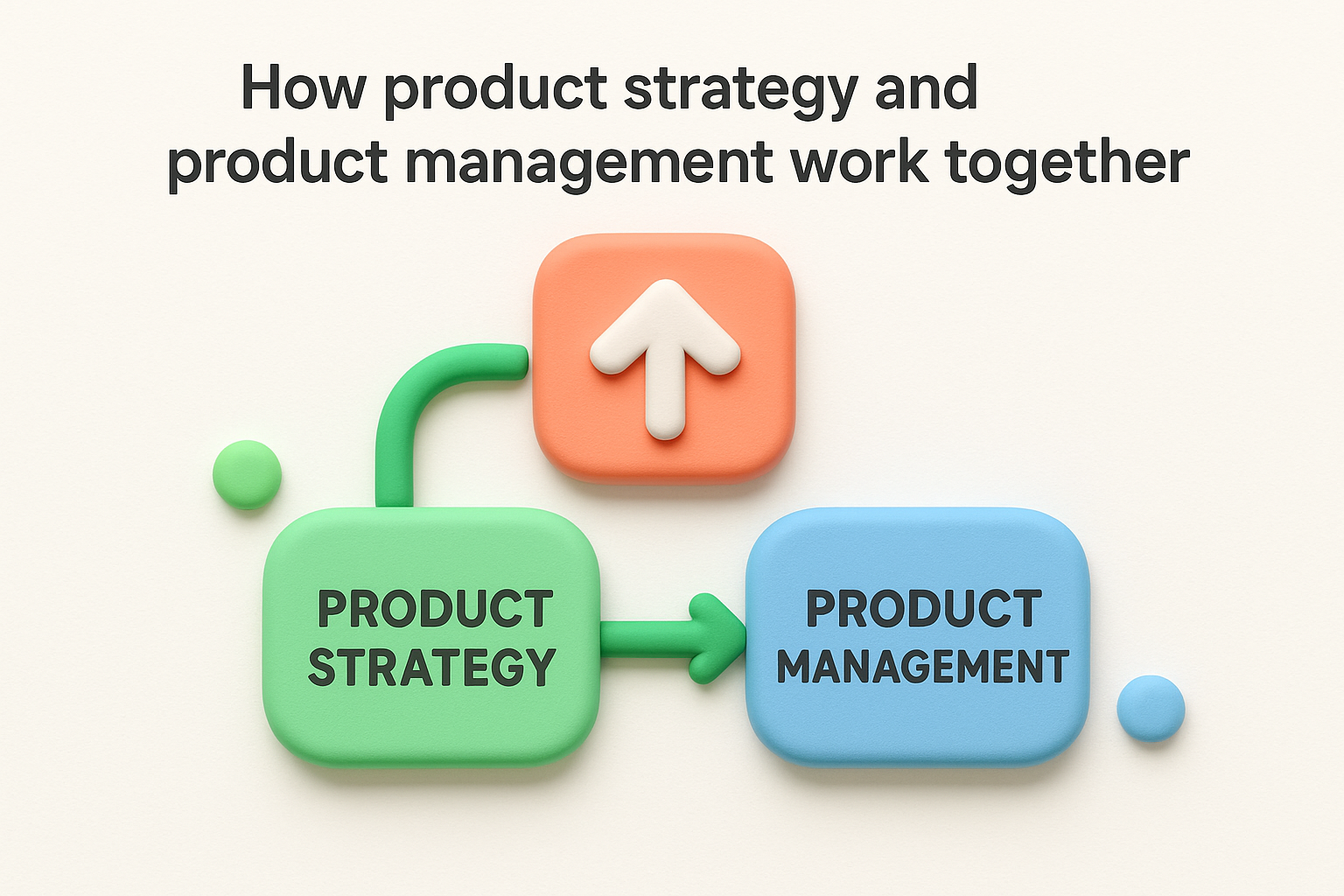 How product strategy and product management work together

PRODUCT STRATEGY

PRODUCT MANAGEMENT